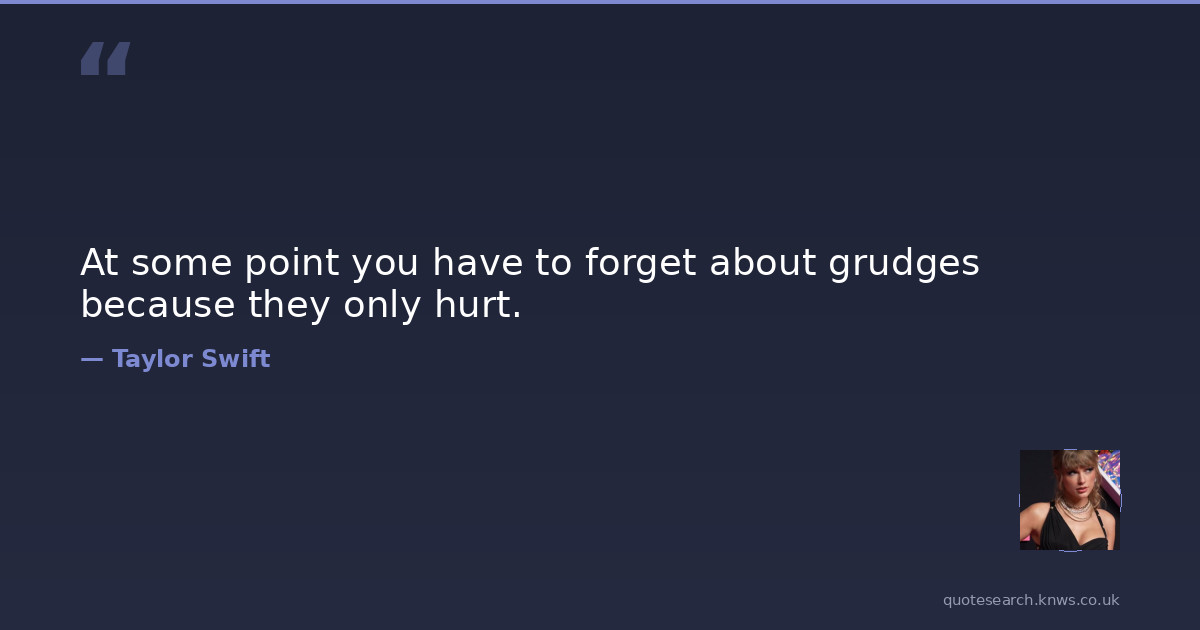 “

At some point you have to forget about grudges because they only hurt.

— Taylor Swift

quotesearch.knws.co.uk